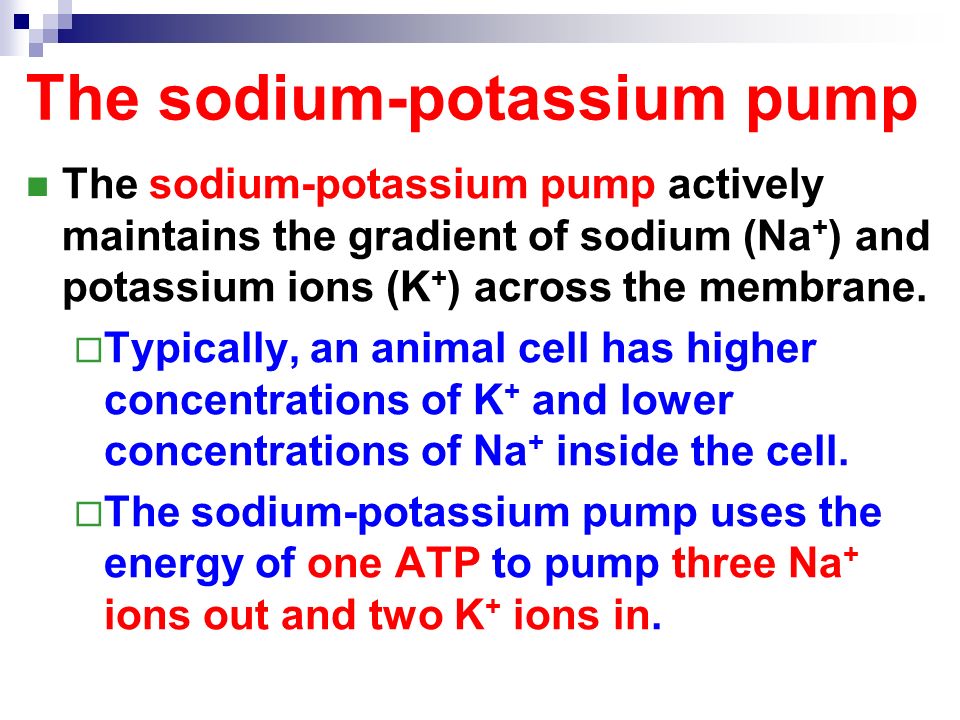 The sodium-potassium pump

The sodium-potassium pump actively maintains the gradient of sodium ($Na^+$) and potassium ions ($K^+$) across the membrane.

Typically, an animal cell has higher concentrations of $K^+$ and lower concentrations of $Na^+$ inside the cell.

The sodium-potassium pump uses the energy of one ATP to pump three $Na^+$ ions out and two $K^+$ ions in.